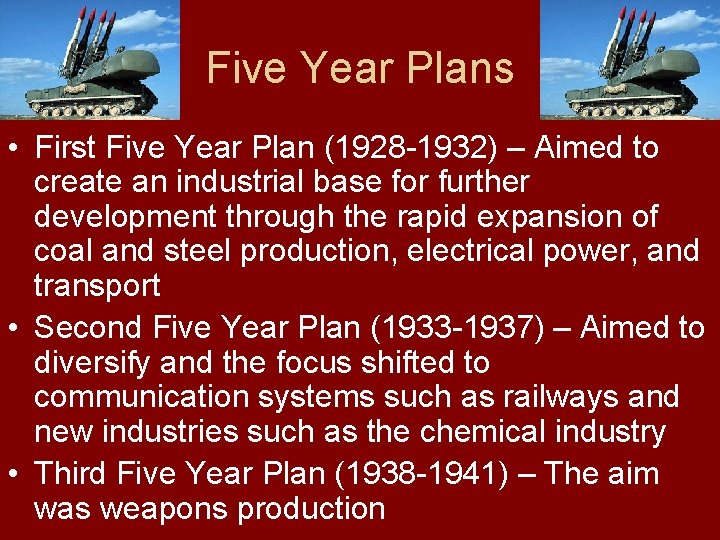 Five Year Plans

• First Five Year Plan (1928-1932) – Aimed to create an industrial base for further development through the rapid expansion of coal and steel production, electrical power, and transport

• Second Five Year Plan (1933-1937) – Aimed to diversify and the focus shifted to communication systems such as railways and new industries such as the chemical industry

• Third Five Year Plan (1938-1941) – The aim was weapons production